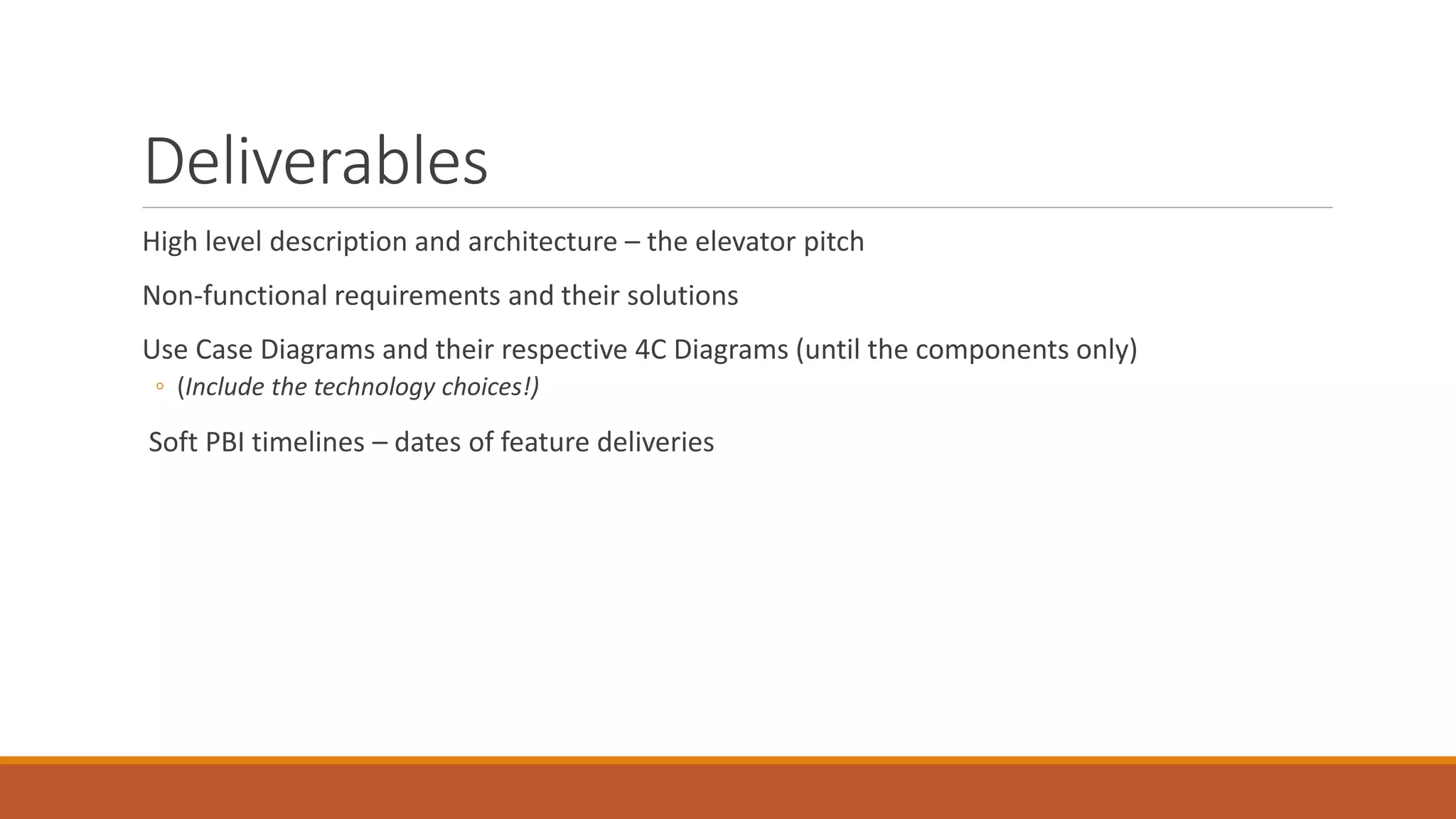 Deliverables

High level description and architecture – the elevator pitch

Non-functional requirements and their solutions

Use Case Diagrams and their respective 4C Diagrams (until the components only)
◦ (Include the technology choices!)

Soft PBI timelines – dates of feature deliveries